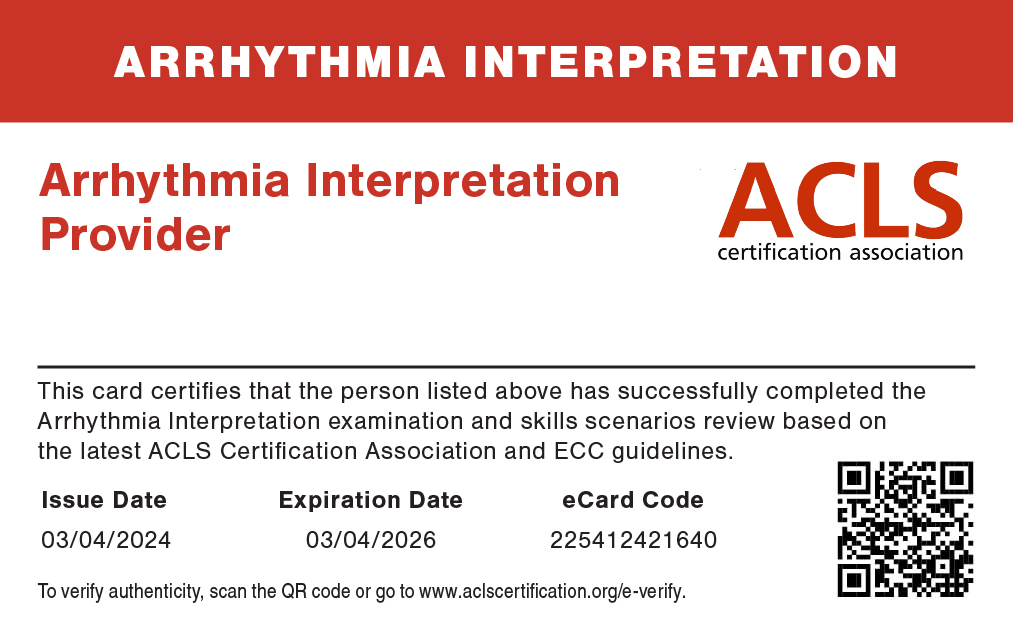 ARRHYTHMIA INTERPRETATION

Arrhythmia Interpretation Provider

ACLS
certification association

This card certifies that the person listed above has successfully completed the Arrhythmia Interpretation examination and skills scenarios review based on the latest ACLS Certification Association and ECC guidelines.

| Issue Date | Expiration Date | eCard Code |
|---|---|---|
| 03/04/2024 | 03/04/2026 | 225412421640 |

To verify authenticity, scan the QR code or go to www.aclscertification.org/e-verify.